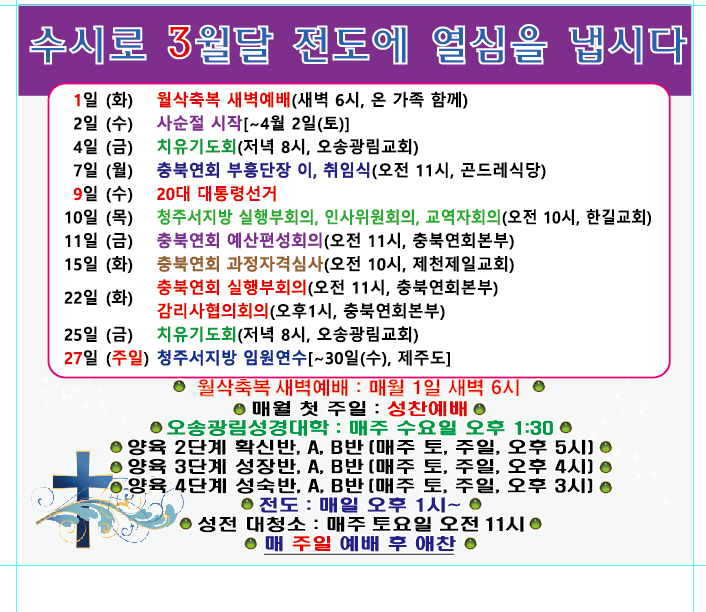 수시로 3월달 전도에 열심을 냅시다

| | | |
|---|---|---|
| 1일 | (화) | 월삭축복 새벽예배(새벽 6시, 온 가족 함께) |
| 2일 | (수) | 사순절 시작[~4월 2일(토)] |
| 4일 | (금) | 치유기도회(저녁 8시, 오송광림교회) |
| 7일 | (월) | 충북연회 부흥단장 이, 취임식(오전 11시, 곤드레식당) |
| 9일 | (수) | 20대 대통령선거 |
| 10일 | (목) | 청주서지방 실행부회의, 인사위원회의, 교역자회의(오전 10시, 한길교회) |
| 11일 | (금) | 충북연회 예산편성회의(오전 11시, 충북연회본부) |
| 15일 | (화) | 충북연회 과정자격심사(오전 10시, 제천제일교회) |
| 22일 | (화) | 충북연회 실행부회의(오전 11시, 충북연회본부) 감리사협의회의(오후1시, 충북연회본부) |
| 25일 | (금) | 치유기도회(저녁 8시, 오송광림교회) |
| 27일 | (주일) | 청주서지방 임원연수[~30일(수), 제주도] |

월삭축복 새벽예배 : 매월 1일 새벽 6시
매월 첫 주일 : 성찬예배
오송광림성경대학 : 매주 수요일 오후 1:30
양육 2단계 확신반, A, B반 [매주 토, 주일, 오후 5시]
양육 3단계 성장반, A, B반 [매주 토, 주일, 오후 4시]
양육 4단계 성숙반, A, B반 [매주 토, 주일, 오후 3시]
전도 : 매일 오후 1시~
성전 대청소 : 매주 토요일 오전 11시
매 주일 예배 후 애찬